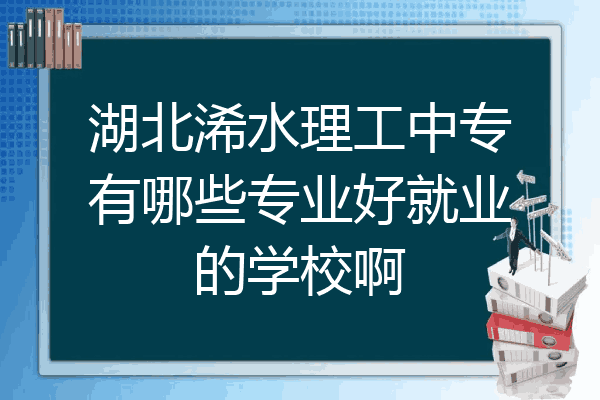 湖北浠水理工中专有哪些专业好就业的学校啊